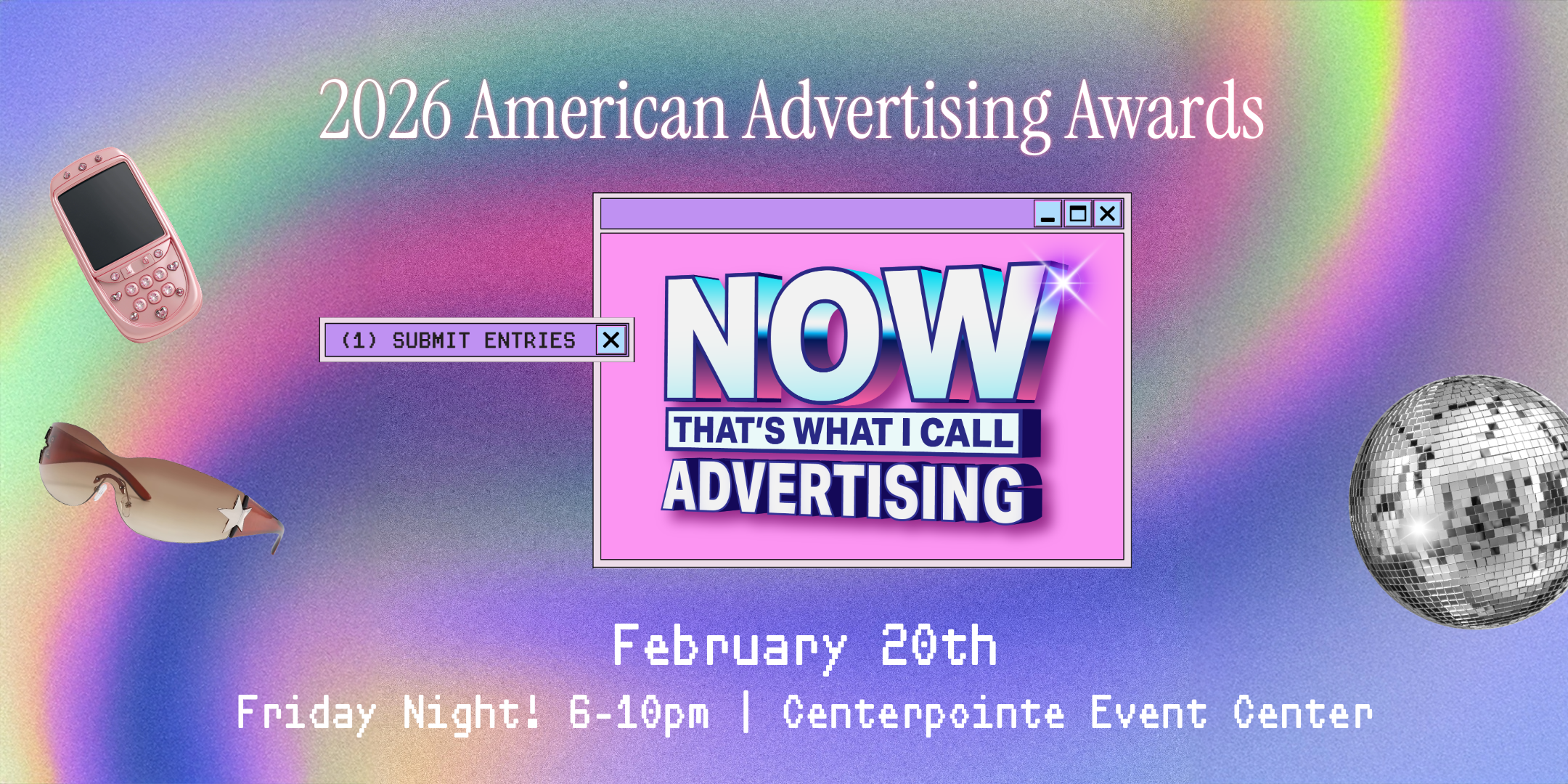 2026 American Advertising Awards

(1) SUBMIT ENTRIES

NOW
THAT'S WHAT I CALL
ADVERTISING

February 20th
Friday Night! 6-10pm | Centerpointe Event Center